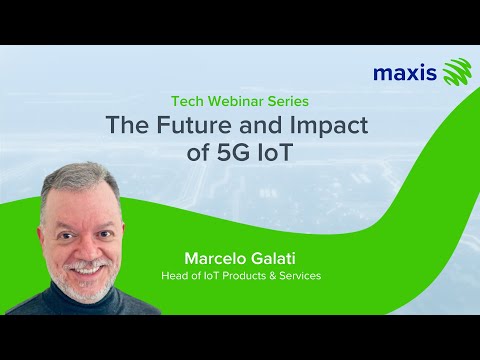 maxis

Tech Webinar Series

The Future and Impact of 5G IoT

Marcelo Galati
Head of IoT Products & Services